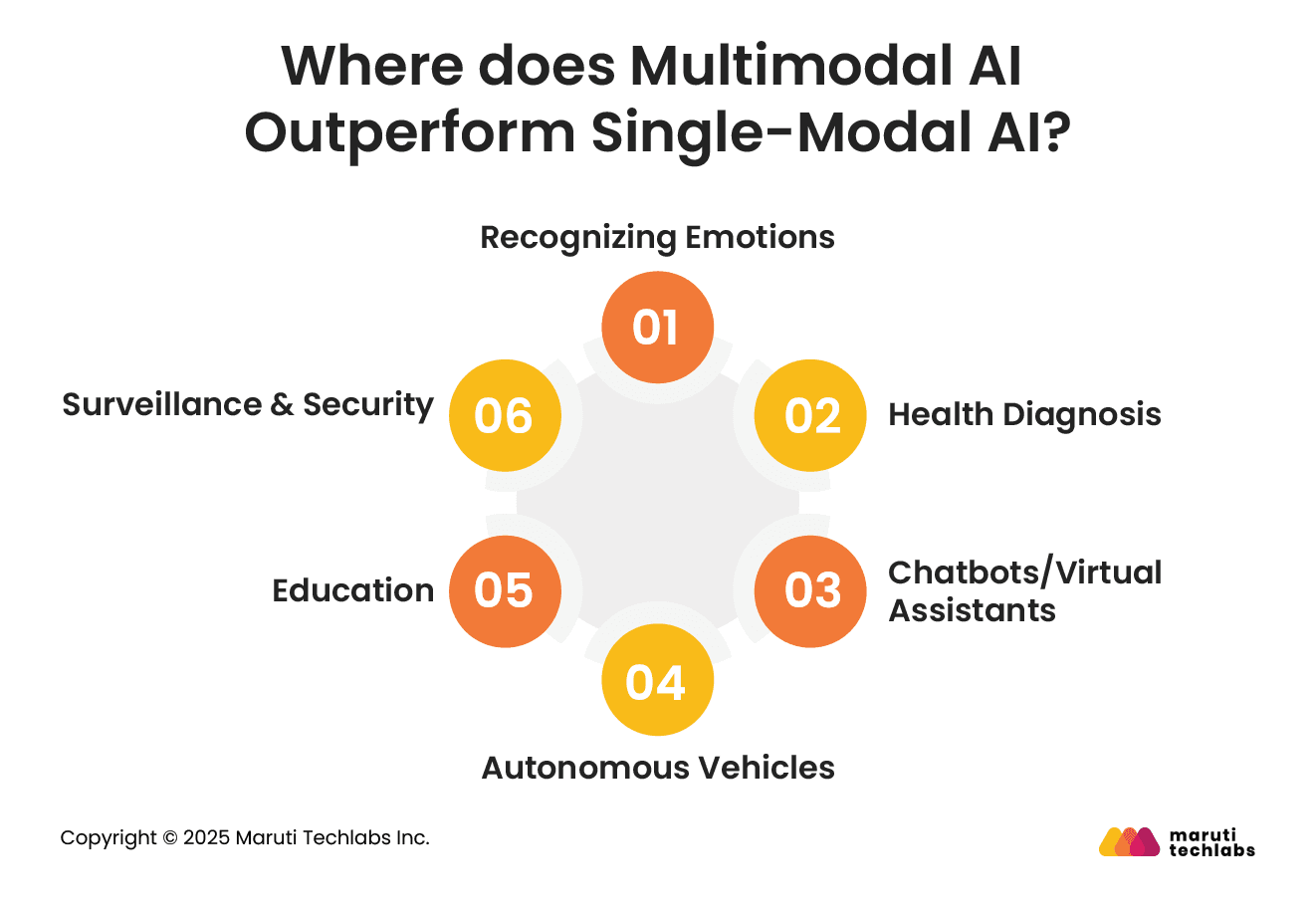 Where does Multimodal AI Outperform Single-Modal AI?

Recognizing Emotions

01

02

Health Diagnosis

03

Chatbots/Virtual Assistants

04

Autonomous Vehicles

05

Education

06

Surveillance & Security

Copyright © 2025 Maruti Techlabs Inc.

maruti techlabs